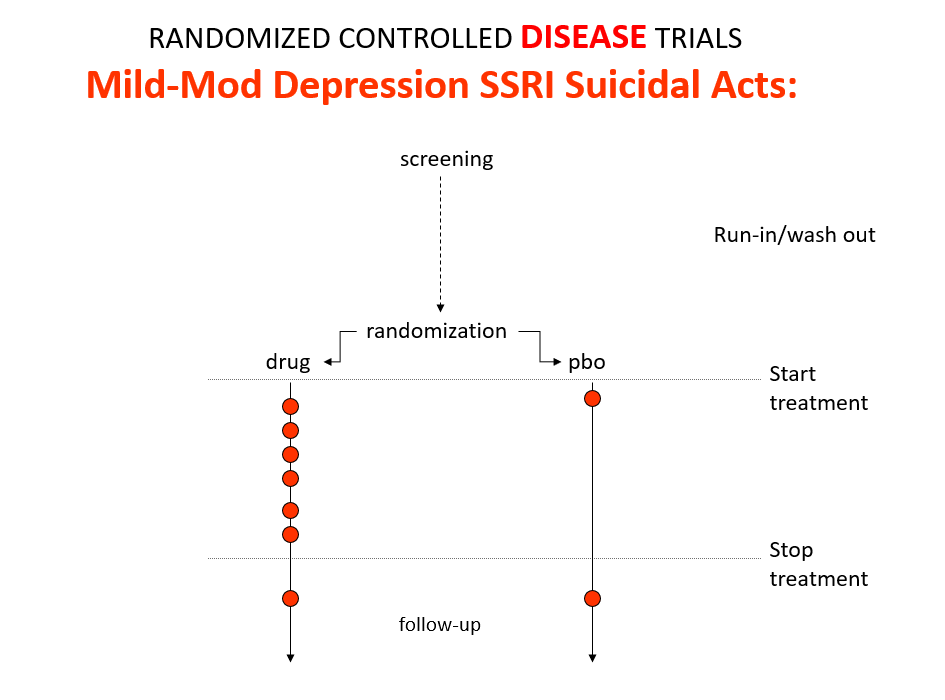 RANDOMIZED CONTROLLED DISEASE TRIALS

Mild-Mod Depression SSRI Suicidal Acts:

screening

Run-in/wash out

randomization

drug

pbo

Start treatment

Stop treatment

follow-up